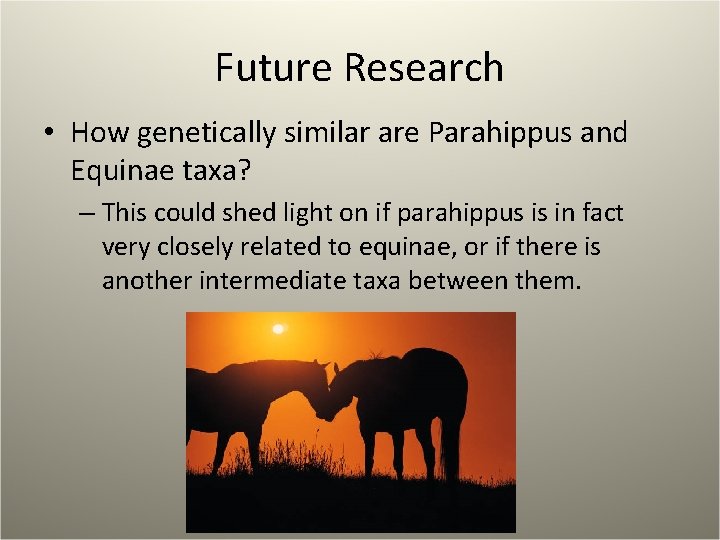 Future Research

• How genetically similar are Parahippus and Equinae taxa?
– This could shed light on if parahippus is in fact very closely related to equinae, or if there is another intermediate taxa between them.